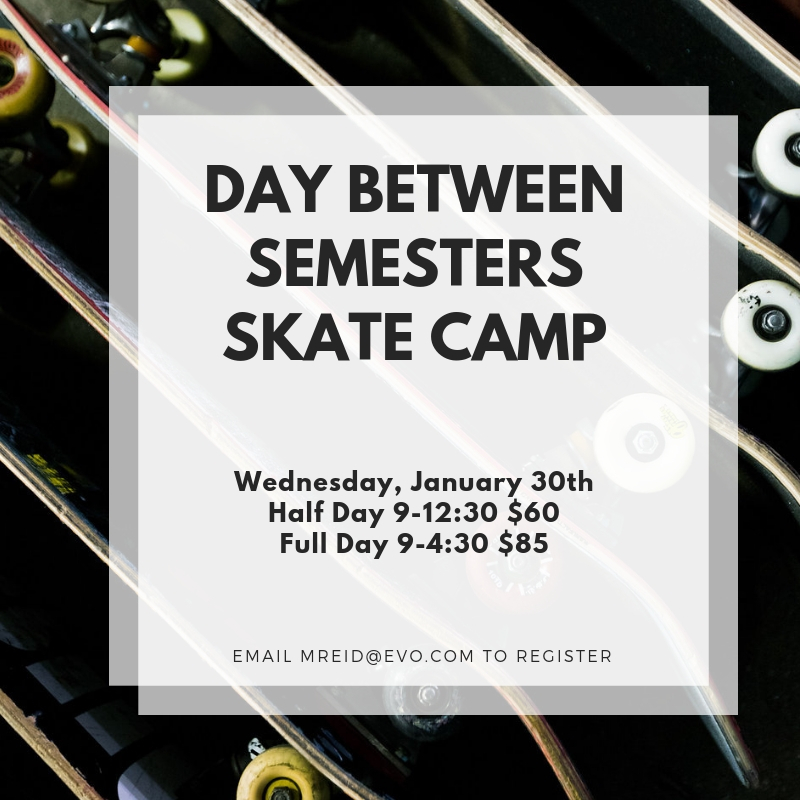 DAY BETWEEN SEMESTERS SKATE CAMP

Wednesday, January 30th
Half Day 9-12:30 $60
Full Day 9-4:30 $85

EMAIL MREID@EVO.COM TO REGISTER